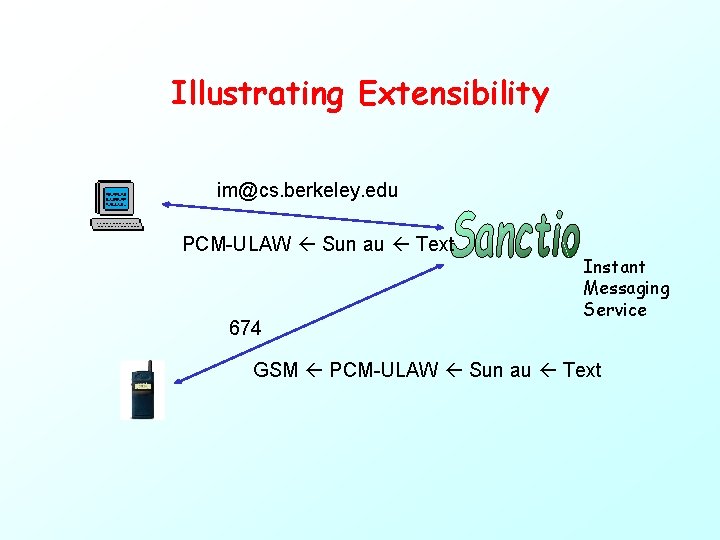 Illustrating Extensibility

im@cs.berkeley.edu

PCM-ULAW ← Sun au ← Text

Sanctio

Instant Messaging Service

674

GSM ← PCM-ULAW ← Sun au ← Text